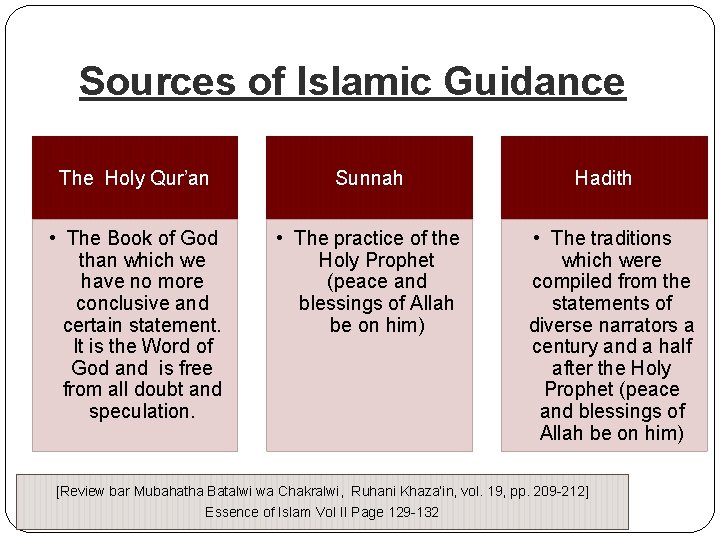 Sources of Islamic Guidance

The Holy Qur'an

• The Book of God than which we have no more conclusive and certain statement. It is the Word of God and is free from all doubt and speculation.

Sunnah

• The practice of the Holy Prophet (peace and blessings of Allah be on him)

Hadith

• The traditions which were compiled from the statements of diverse narrators a century and a half after the Holy Prophet (peace and blessings of Allah be on him)

[Review bar Mubahatha Batalwi wa Chakralwi, Ruhani Khaza'in, vol. 19, pp. 209-212]
Essence of Islam Vol II Page 129-132